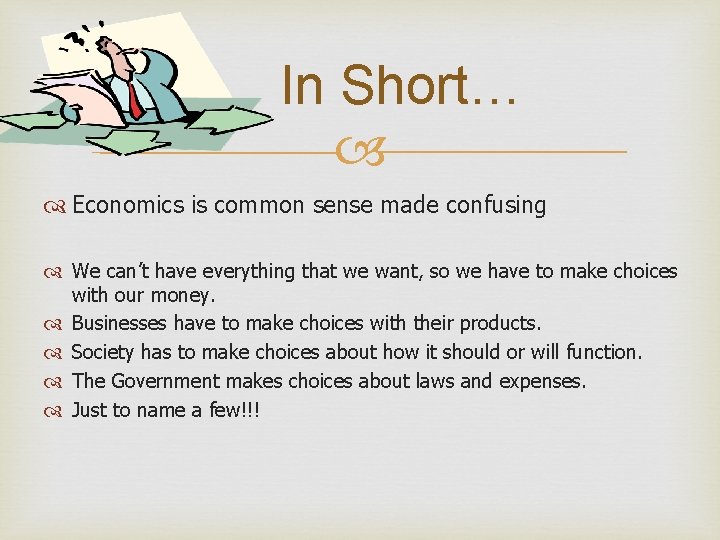 In Short…

Economics is common sense made confusing

We can't have everything that we want, so we have to make choices with our money.

Businesses have to make choices with their products.

Society has to make choices about how it should or will function.

The Government makes choices about laws and expenses.

Just to name a few!!!